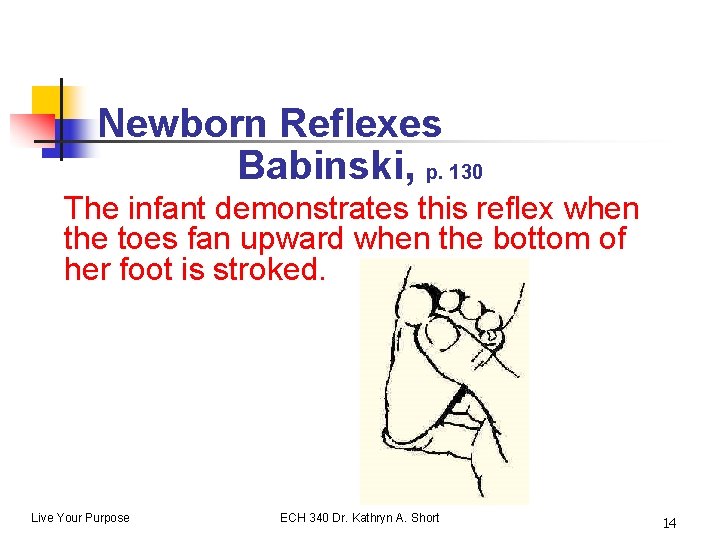 Newborn Reflexes
Babinski, p. 130

The infant demonstrates this reflex when the toes fan upward when the bottom of her foot is stroked.

Live Your Purpose

ECH 340 Dr. Kathryn A. Short

14